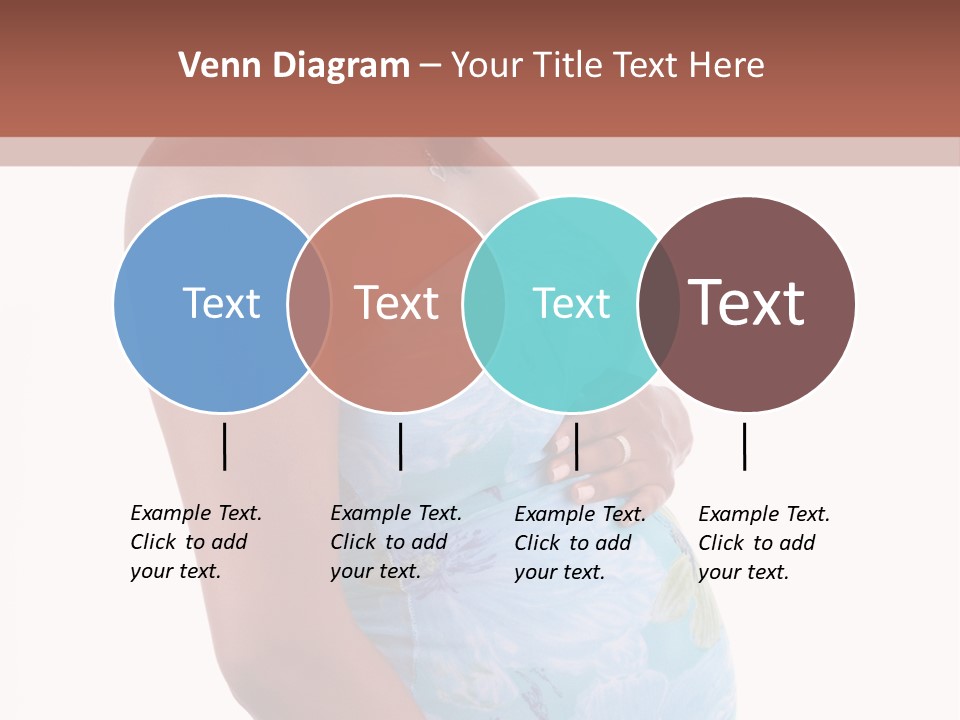 Venn Diagram – Your Title Text Here

Text

Text

Text

Text

Example Text. Click to add your text.

Example Text. Click to add your text.

Example Text. Click to add your text.

Example Text. Click to add your text.